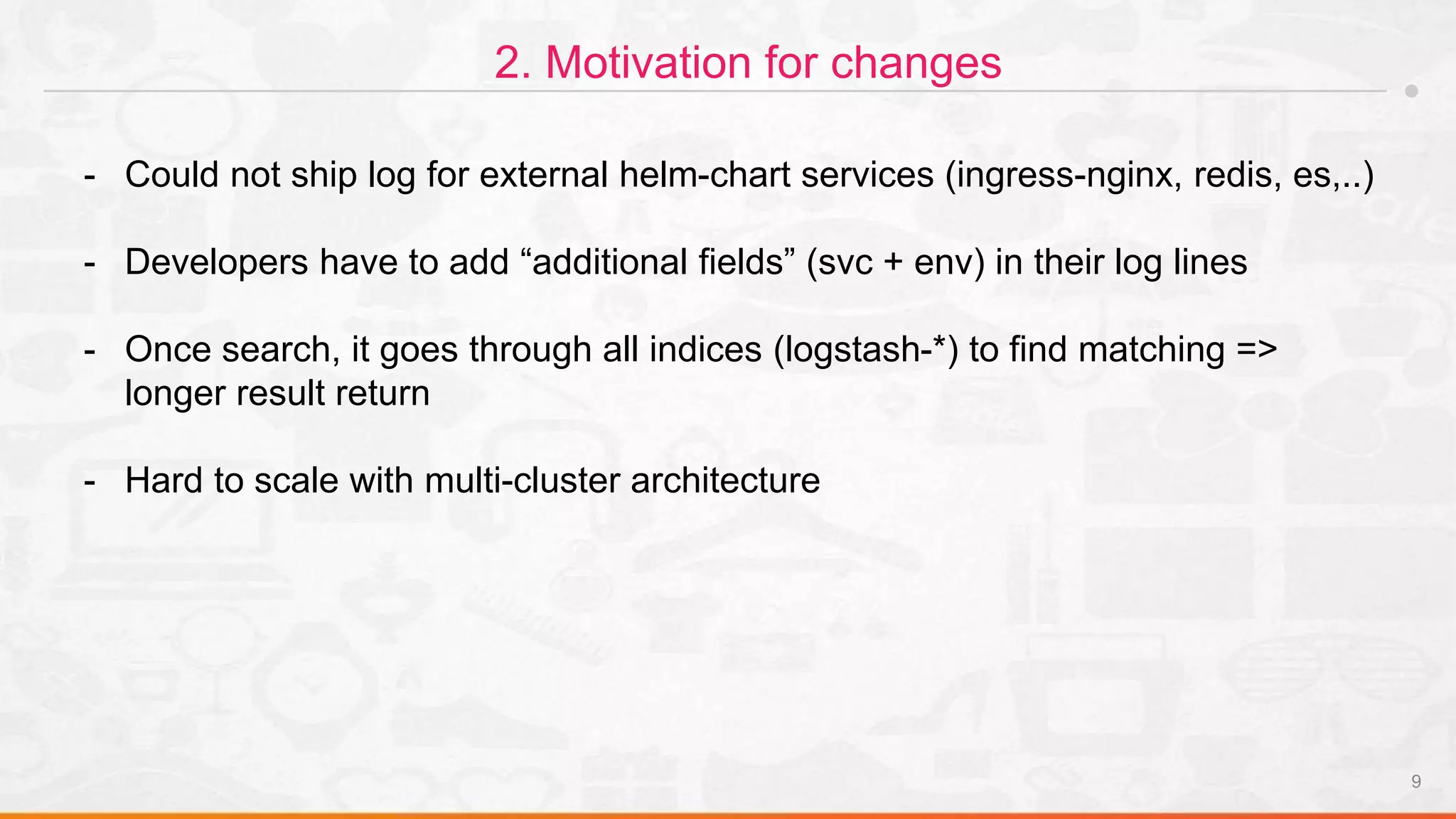 2. Motivation for changes

- Could not ship log for external helm-chart services (ingress-nginx, redis, es,..)

- Developers have to add “additional fields” (svc + env) in their log lines

- Once search, it goes through all indices (logstash-*) to find matching => longer result return

- Hard to scale with multi-cluster architecture

9